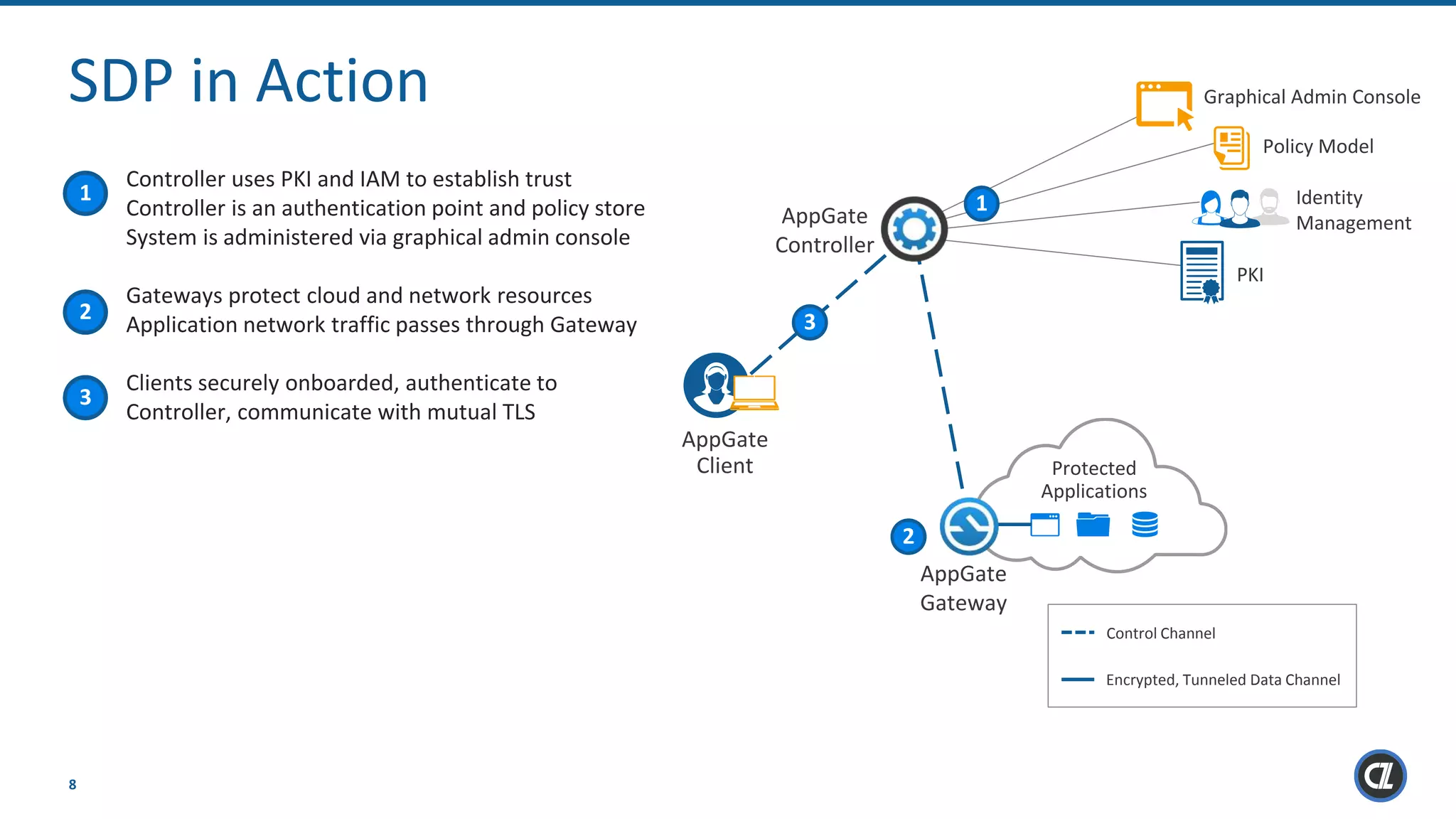 SDP in Action

1 Controller uses PKI and IAM to establish trust
Controller is an authentication point and policy store
System is administered via graphical admin console

2 Gateways protect cloud and network resources
Application network traffic passes through Gateway

3 Clients securely onboarded, authenticate to Controller, communicate with mutual TLS

Graphical Admin Console

Policy Model

Identity Management

PKI

1

AppGate Controller

3

AppGate Client

Protected Applications

2

AppGate Gateway

Control Channel

Encrypted, Tunneled Data Channel

8